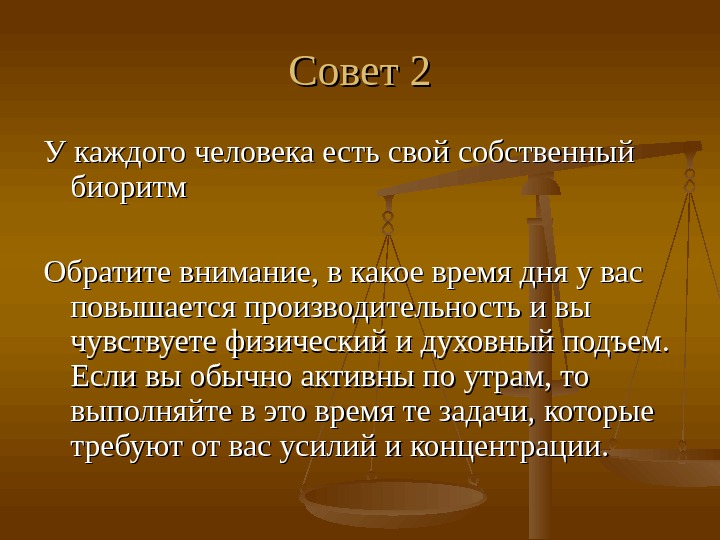 Совет 2

У каждого человека есть свой собственный биоритм

Обратите внимание, в какое время дня у вас повышается производительность и вы чувствуете физический и духовный подъем. Если вы обычно активны по утрам, то выполняйте в это время те задачи, которые требуют от вас усилий и концентрации.